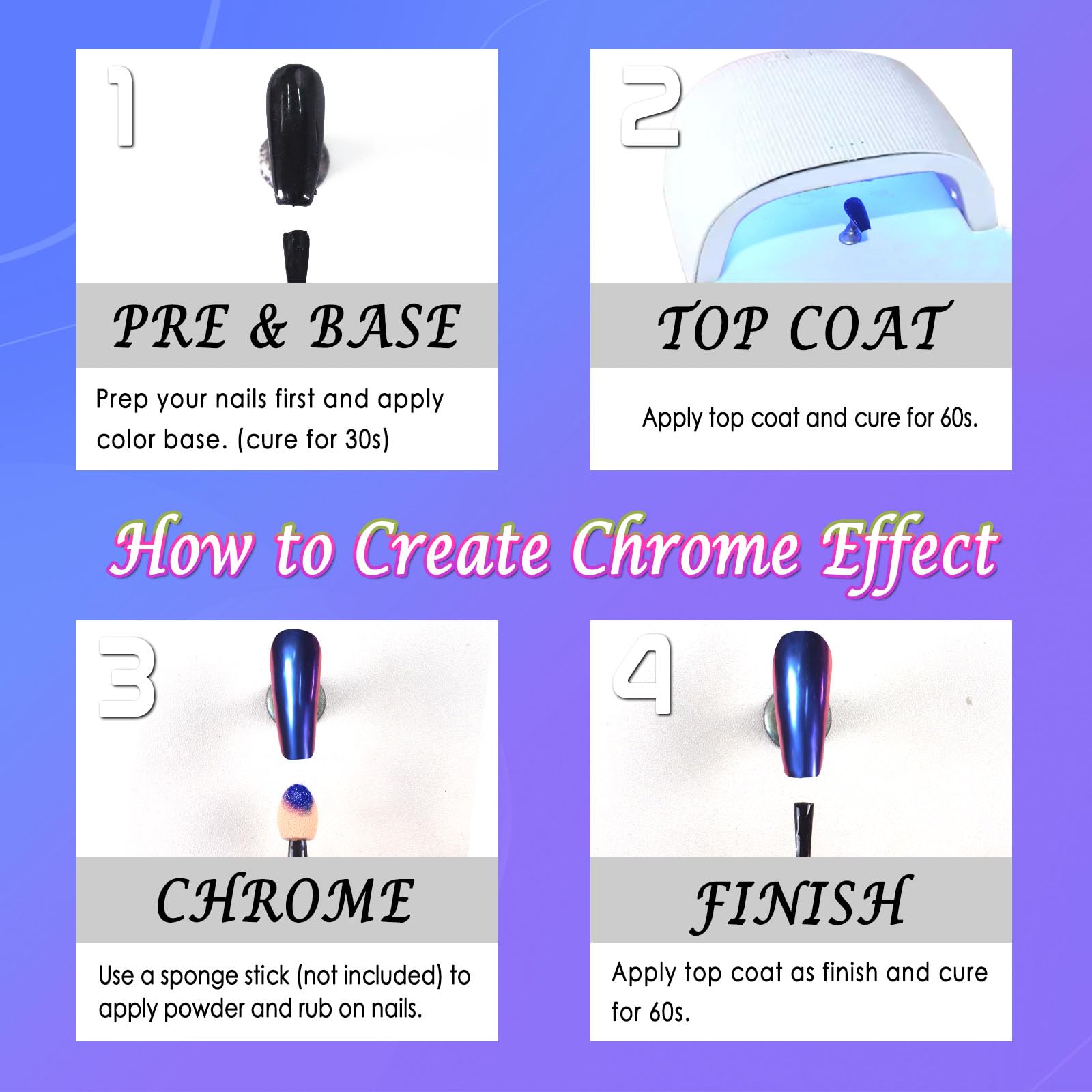 1

PRE & BASE

Prep your nails first and apply color base. (cure for 30s)

2

TOP COAT

Apply top coat and cure for 60s.

How to Create Chrome Effect

3

CHROME

Use a sponge stick (not included) to apply powder and rub on nails.

4

FINISH

Apply top coat as finish and cure for 60s.